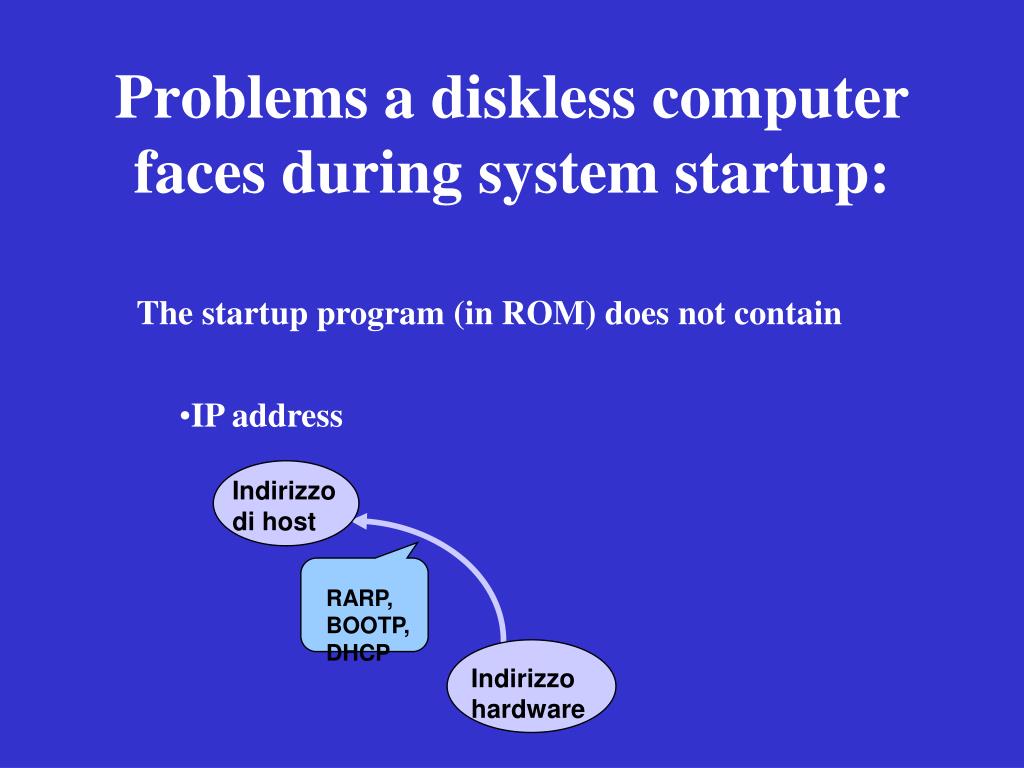 Problems a diskless computer faces during system startup:

The startup program (in ROM) does not contain

•IP address

Indirizzo di host

RARP, BOOTP, DHCP

Indirizzo hardware